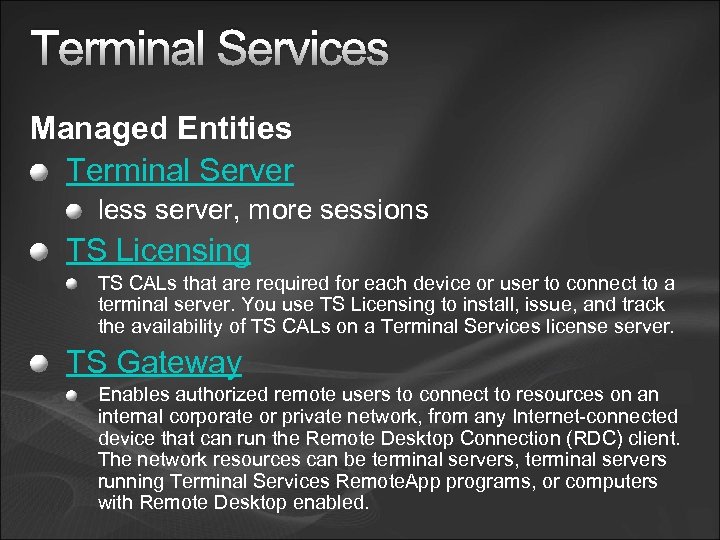 Terminal Services

Managed Entities

Terminal Server

less server, more sessions

TS Licensing

TS CALs that are required for each device or user to connect to a terminal server. You use TS Licensing to install, issue, and track the availability of TS CALs on a Terminal Services license server.

TS Gateway

Enables authorized remote users to connect to resources on an internal corporate or private network, from any Internet-connected device that can run the Remote Desktop Connection (RDC) client. The network resources can be terminal servers, terminal servers running Terminal Services RemoteApp programs, or computers with Remote Desktop enabled.